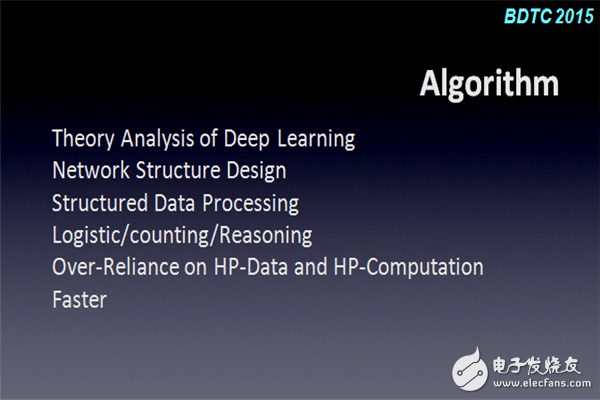 BDTC 2015

Algorithm

Theory Analysis of Deep Learning
Network Structure Design
Structured Data Processing
Logistic/counting/Reasoning
Over-Reliance on HP-Data and HP-Computation
Faster

电子发烧友
www.elecfans.com